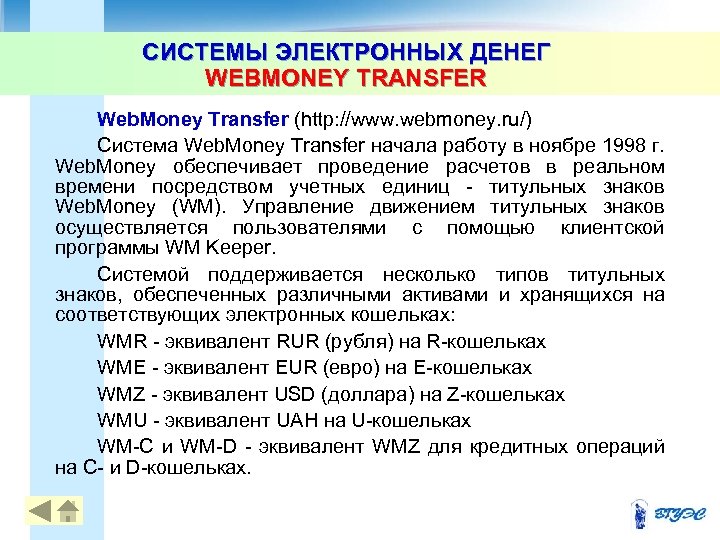 СИСТЕМЫ ЭЛЕКТРОННЫХ ДЕНЕГ
WEBMONEY TRANSFER

WebMoney Transfer (http://www.webmoney.ru/)

Система WebMoney Transfer начала работу в ноябре 1998 г. WebMoney обеспечивает проведение расчетов в реальном времени посредством учетных единиц - титульных знаков WebMoney (WM). Управление движением титульных знаков осуществляется пользователями с помощью клиентской программы WM Keeper.

Системой поддерживается несколько типов титульных знаков, обеспеченных различными активами и хранящихся на соответствующих электронных кошельках:

WMR - эквивалент RUR (рубля) на R-кошельках

WME - эквивалент EUR (евро) на E-кошельках

WMZ - эквивалент USD (доллара) на Z-кошельках

WMU - эквивалент UAH на U-кошельках

WM-C и WM-D - эквивалент WMZ для кредитных операций на C- и D-кошельках.

ВГУЭС